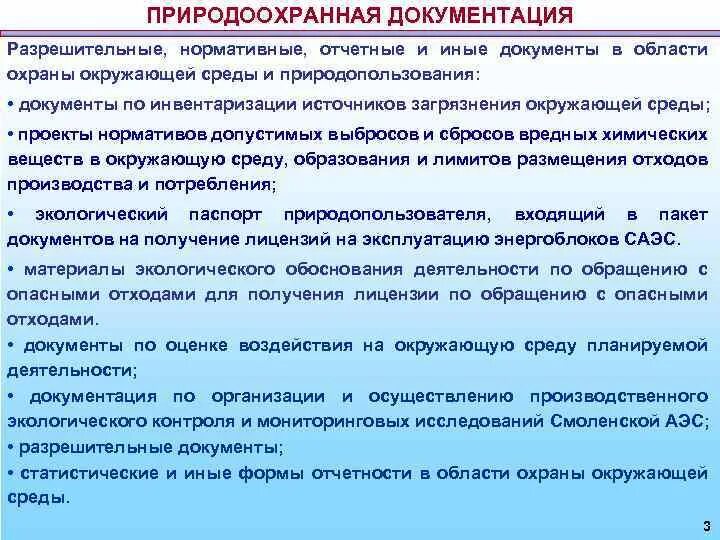 ПРИРОДООХРАННАЯ ДОКУМЕНТАЦИЯ

Разрешительные, нормативные, отчетные и иные документы в области охраны окружающей среды и природопользования:

• документы по инвентаризации источников загрязнения окружающей среды;

• проекты нормативов допустимых выбросов и сбросов вредных химических веществ в окружающую среду, образования и лимитов размещения отходов производства и потребления;

• экологический паспорт природопользователя, входящий в пакет документов на получение лицензий на эксплуатацию энергоблоков САЭС.

• материалы экологического обоснования деятельности по обращению с опасными отходами для получения лицензии по обращению с опасными отходами.

• документы по оценке воздействия на окружающую среду планируемой деятельности;

• документация по организации и осуществлению производственного экологического контроля и мониторинговых исследований Смоленской АЭС;

• разрешительные документы;

• статистические и иные формы отчетности в области охраны окружающей среды.

3